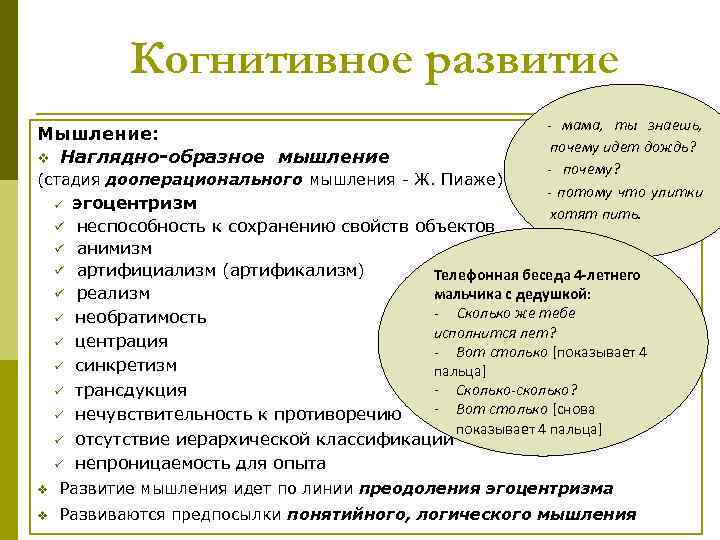 Когнитивное развитие

Мышление:
❖ Наглядно-образное мышление
(стадия дооперационального мышления - Ж. Пиаже)
✓ эгоцентризм
✓ неспособность к сохранению свойств объектов
✓ анимизм
✓ артифициализм (артификализм)
✓ реализм
✓ необратимость
✓ центрация
✓ синкретизм
✓ трансдукция
✓ нечувствительность к противоречию
✓ отсутствие иерархической классификации
✓ непроницаемость для опыта
❖ Развитие мышления идет по линии преодоления эгоцентризма
❖ Развиваются предпосылки понятийного, логического мышления

- мама, ты знаешь, почему идет дождь?
- почему?
- потому что улитки хотят пить.

Телефонная беседа 4-летнего мальчика с дедушкой:
- Сколько же тебе исполнится лет?
- Вот столько [показывает 4 пальца]
- Сколько-сколько?
- Вот столько [снова показывает 4 пальца]